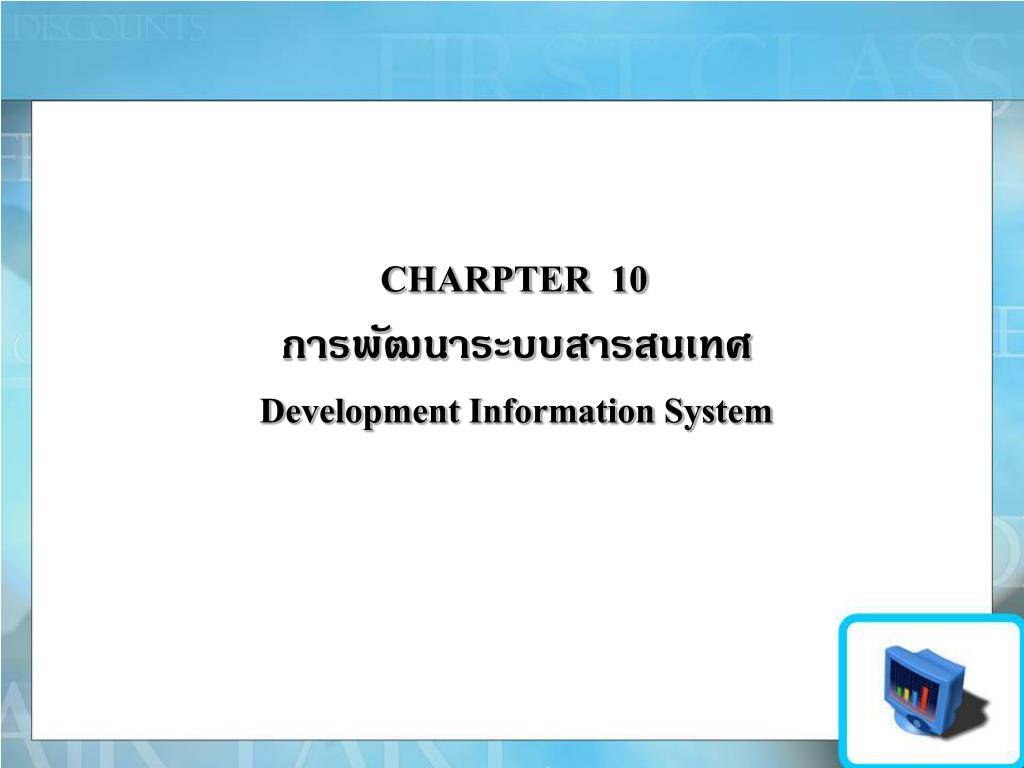 DISCOUNTS

FIRST CLASS

CHARPTER 10
การพัฒนาระบบสารสนเทศ
Development Information System